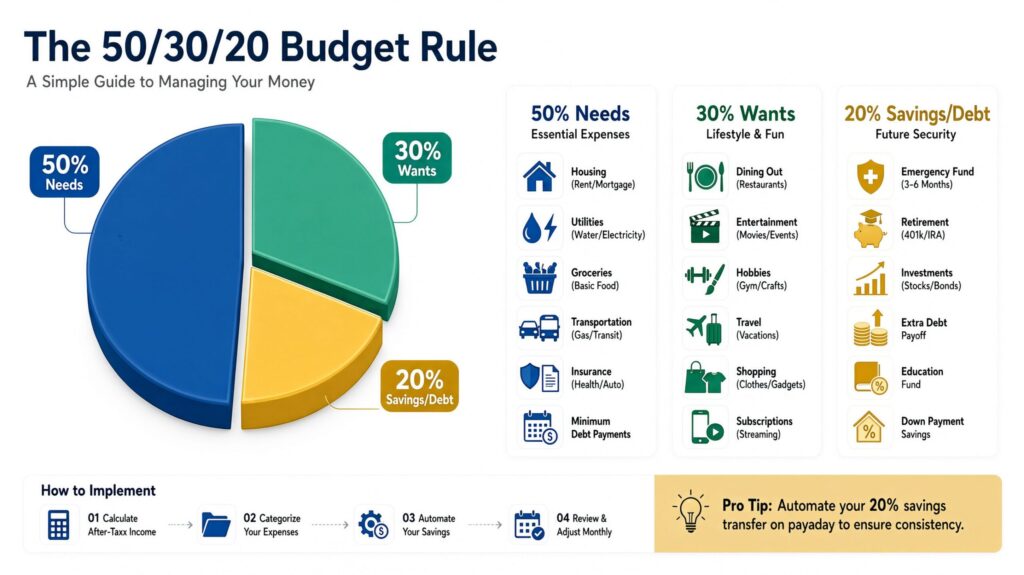 The 50/30/20 Budget Rule

A Simple Guide to Managing Your Money

50% Needs

30% Wants

20% Savings/Debt

50% Needs
Essential Expenses

Housing (Rent/Mortgage)

Utilities (Water/Electricity)

Groceries (Basic Food)

Transportation (Gas/Transit)

Insurance (Health/Auto)

Minimum Debt Payments

30% Wants
Lifestyle & Fun

Dining Out (Restaurants)

Entertainment (Movies/Events)

Hobbies (Gym/Crafts)

Travel (Vacations)

Shopping (Clothes/Gadgets)

Subscriptions (Streaming)

20% Savings/Debt
Future Security

Emergency Fund (3-6 Months)

Retirement (401k/IRA)

Investments (Stocks/Bonds)

Extra Debt Payoff

Education Fund

Down Payment Savings

How to Implement

01 Calculate After-Taxx Income

02 Categorize Your Expenses

03 Automate Your Savings

04 Review & Adjust Monthly

Pro Tip: Automate your 20% savings transfer on payday to ensure consistency.